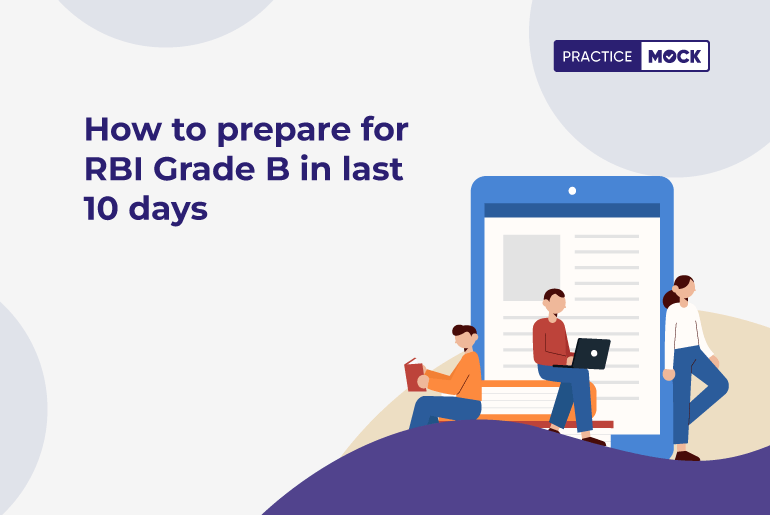 PRACTICE MOCK

How to prepare for RBI Grade B in last 10 days